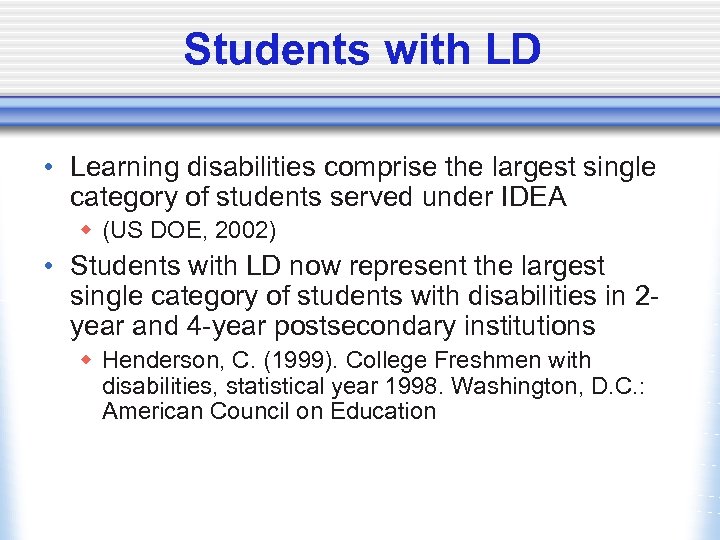 Students with LD

• Learning disabilities comprise the largest single category of students served under IDEA
  ◆ (US DOE, 2002)
• Students with LD now represent the largest single category of students with disabilities in 2-year and 4-year postsecondary institutions
  ◆ Henderson, C. (1999). College Freshmen with disabilities, statistical year 1998. Washington, D.C.: American Council on Education